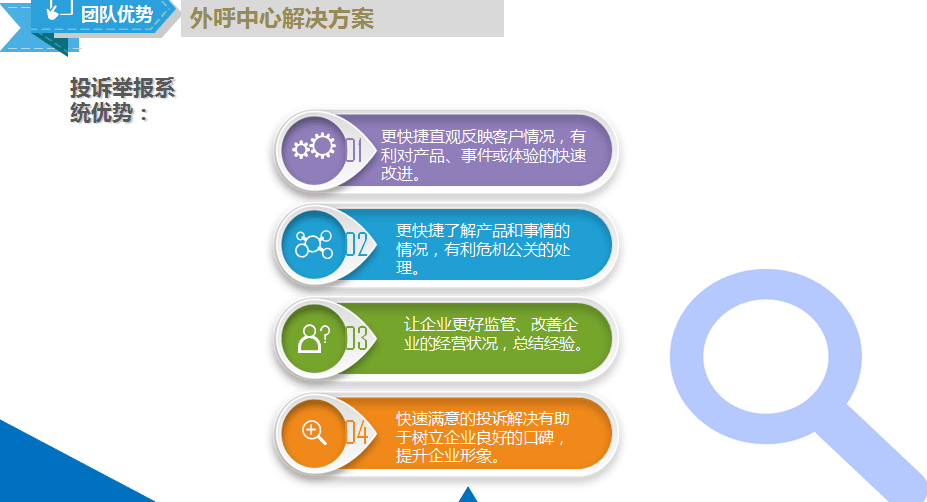 团队优势

外呼中心解决方案

投诉举报系统优势：

01 更快捷直观反映客户情况，有利对产品、事件或体验的快速改进。

02 更快捷了解产品和事情的情况，有利危机公关的处理。

03 让企业更好监管、改善企业的经营状况，总结经验。

04 快速满意的投诉解决有助于树立企业良好的口碑，提升企业形象。